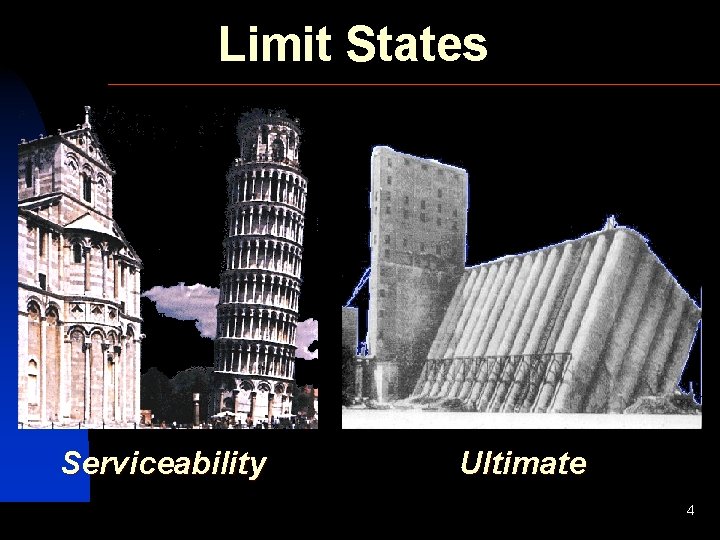 Limit States

Serviceability

Ultimate

4